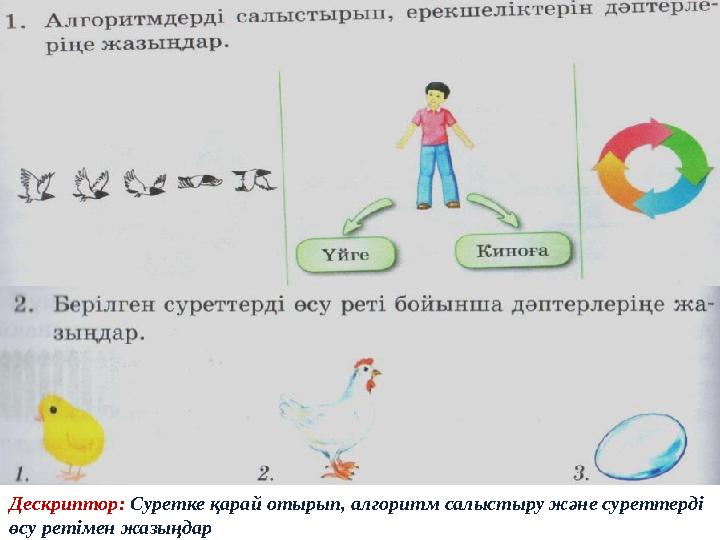 1. Алгоритмдерді салыстырып, ерекшеліктерін дәптерлеріңе жазыңдар.

Үйге

Киноға

2. Берілген суреттерді өсу реті бойынша дәптерлеріңе жазыңдар.

1.

2.

3.

Дескриптор: Суретке қарай отырып, алгоритм салыстыру және суреттерді өсу ретімен жазыңдар